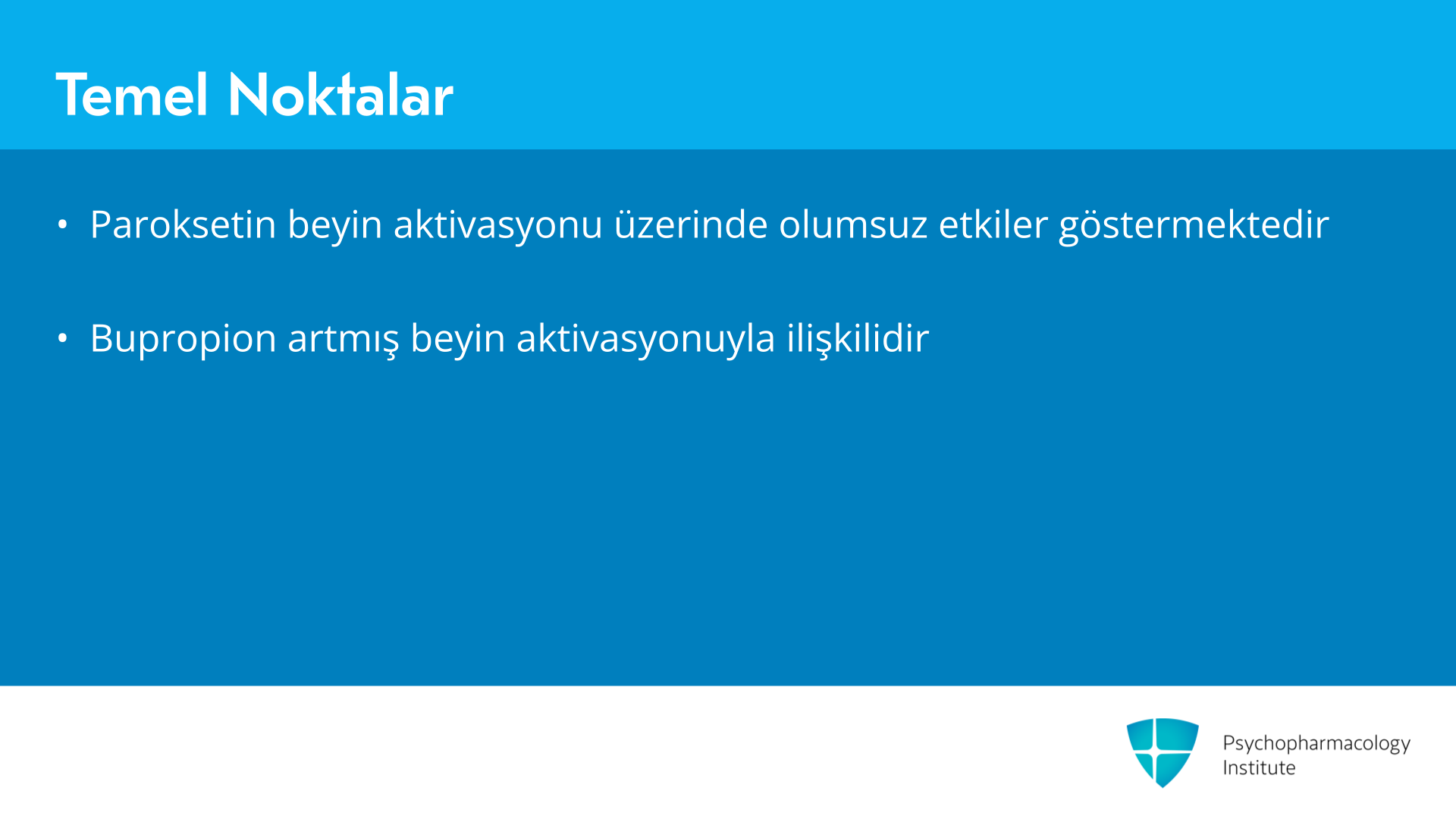 Temel Noktalar

• Paroksetin beyin aktivasyonu üzerinde olumsuz etkiler göstermektedir

• Bupropion artmış beyin aktivasyonuyla ilişkilidir

Psychopharmacology Institute